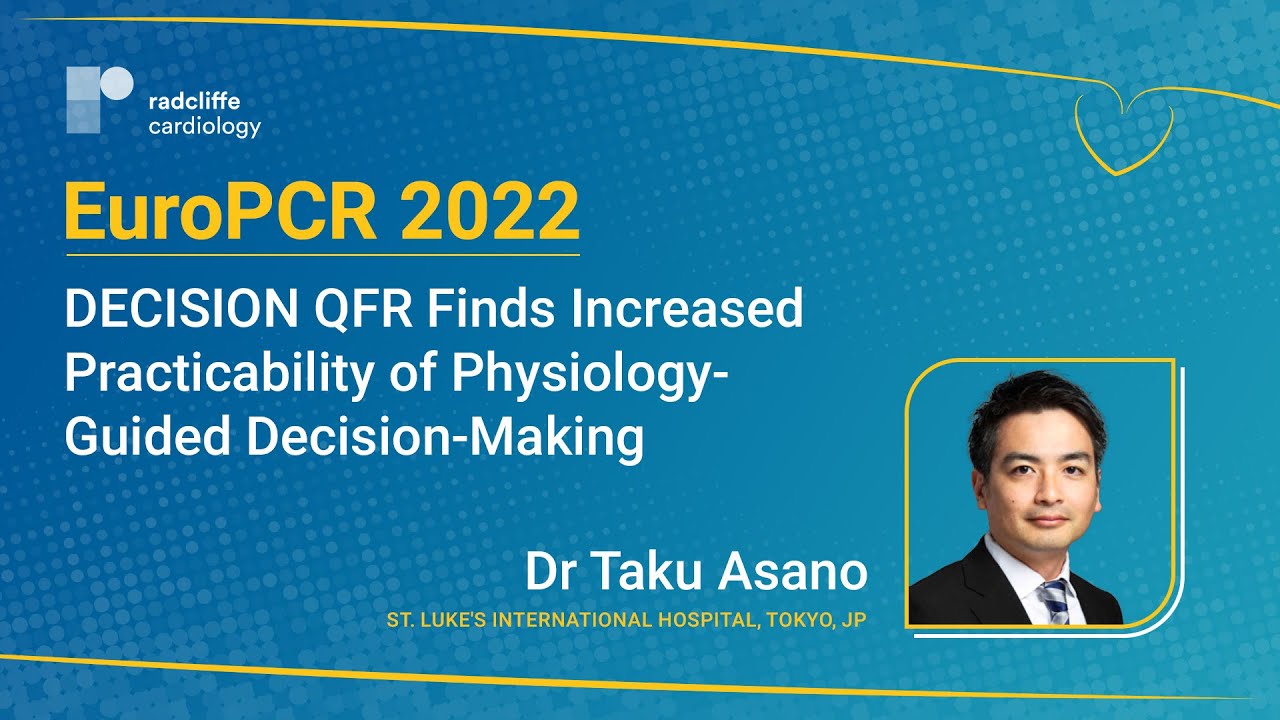 radcliffe cardiology

EuroPCR 2022

DECISION QFR Finds Increased Practicability of Physiology-Guided Decision-Making

Dr Taku Asano

ST. LUKE'S INTERNATIONAL HOSPITAL, TOKYO, JP